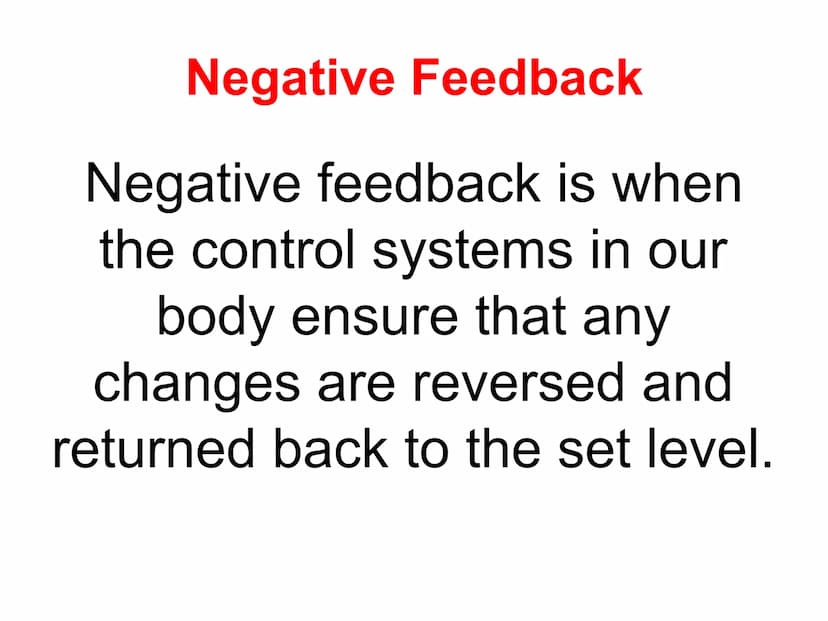 Negative Feedback

Negative feedback is when the control systems in our body ensure that any changes are reversed and returned back to the set level.